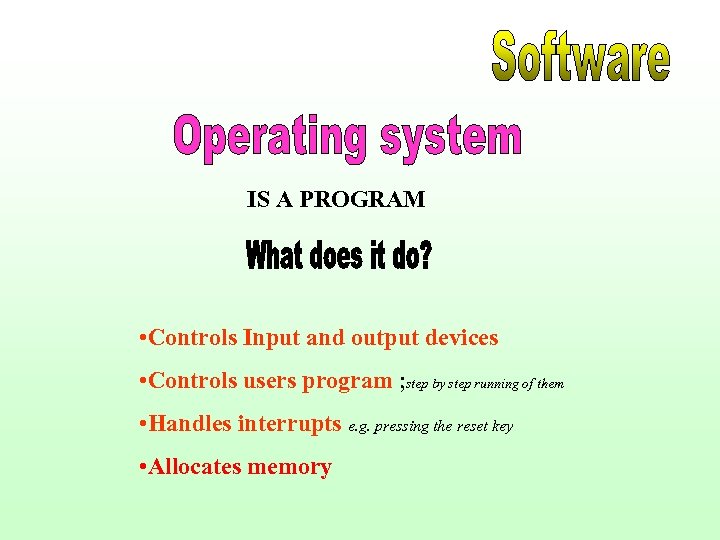 Software

Operating system

IS A PROGRAM

What does it do?

•Controls Input and output devices

•Controls users program ;step by step running of them

•Handles interrupts e.g. pressing the reset key

•Allocates memory